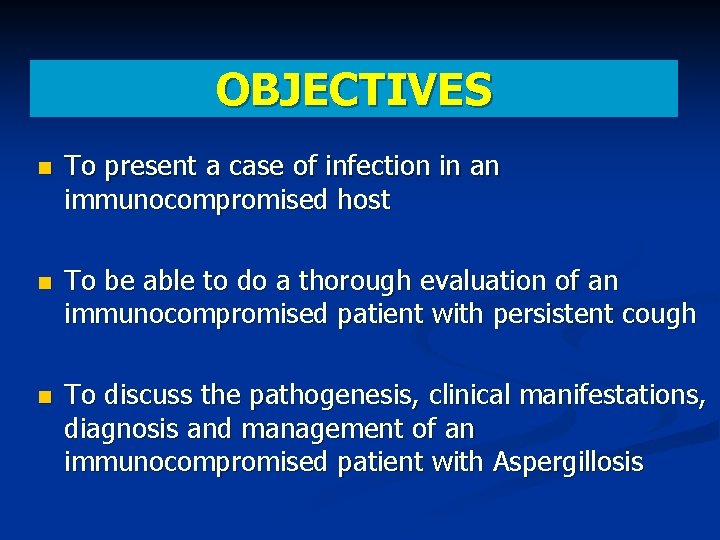 OBJECTIVES

- To present a case of infection in an immunocompromised host

- To be able to do a thorough evaluation of an immunocompromised patient with persistent cough

- To discuss the pathogenesis, clinical manifestations, diagnosis and management of an immunocompromised patient with Aspergillosis